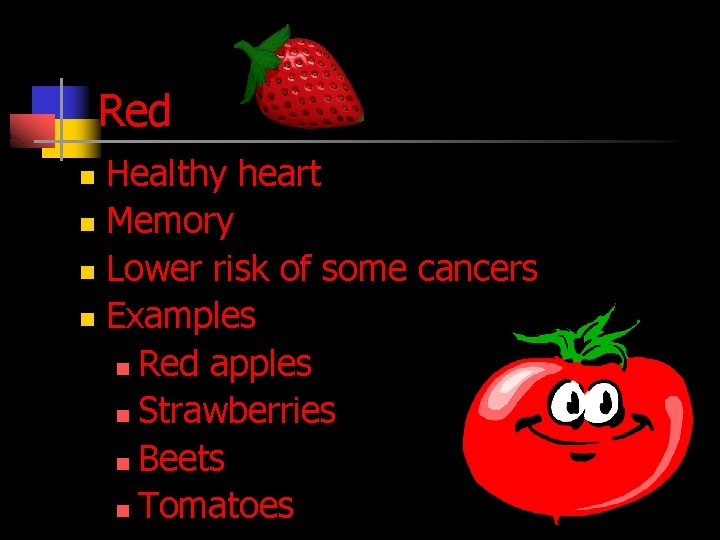 Red

- Healthy heart
- Memory
- Lower risk of some cancers
- Examples
  - Red apples
  - Strawberries
  - Beets
  - Tomatoes